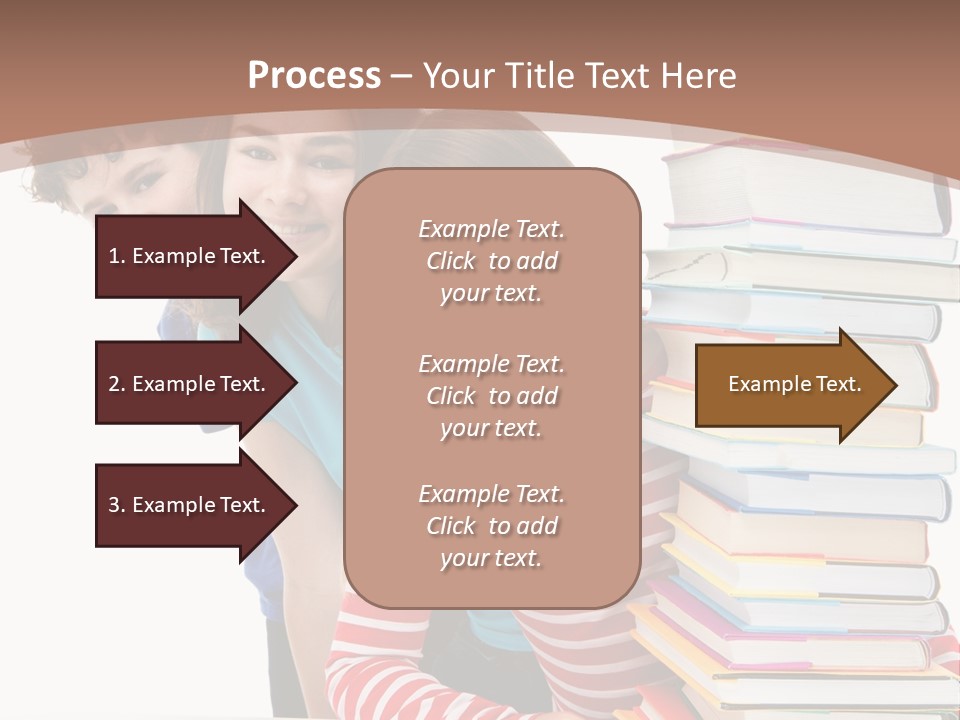 Process – Your Title Text Here

1. Example Text.

2. Example Text.

3. Example Text.

Example Text. Click to add your text.

Example Text. Click to add your text.

Example Text. Click to add your text.

Example Text.